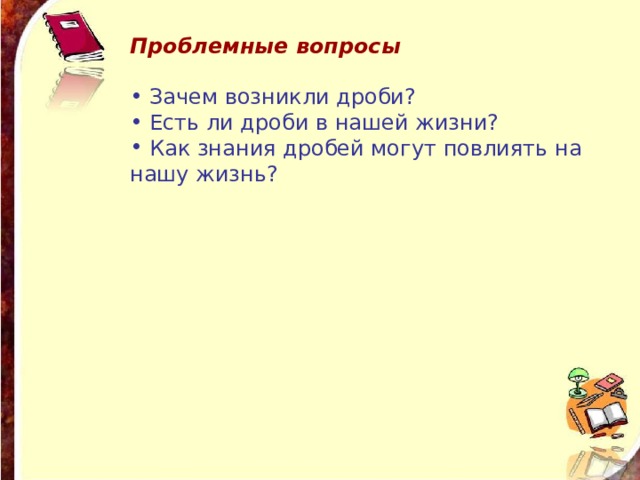 Проблемные вопросы

• Зачем возникли дроби?
• Есть ли дроби в нашей жизни?
• Как знания дробей могут повлиять на нашу жизнь?